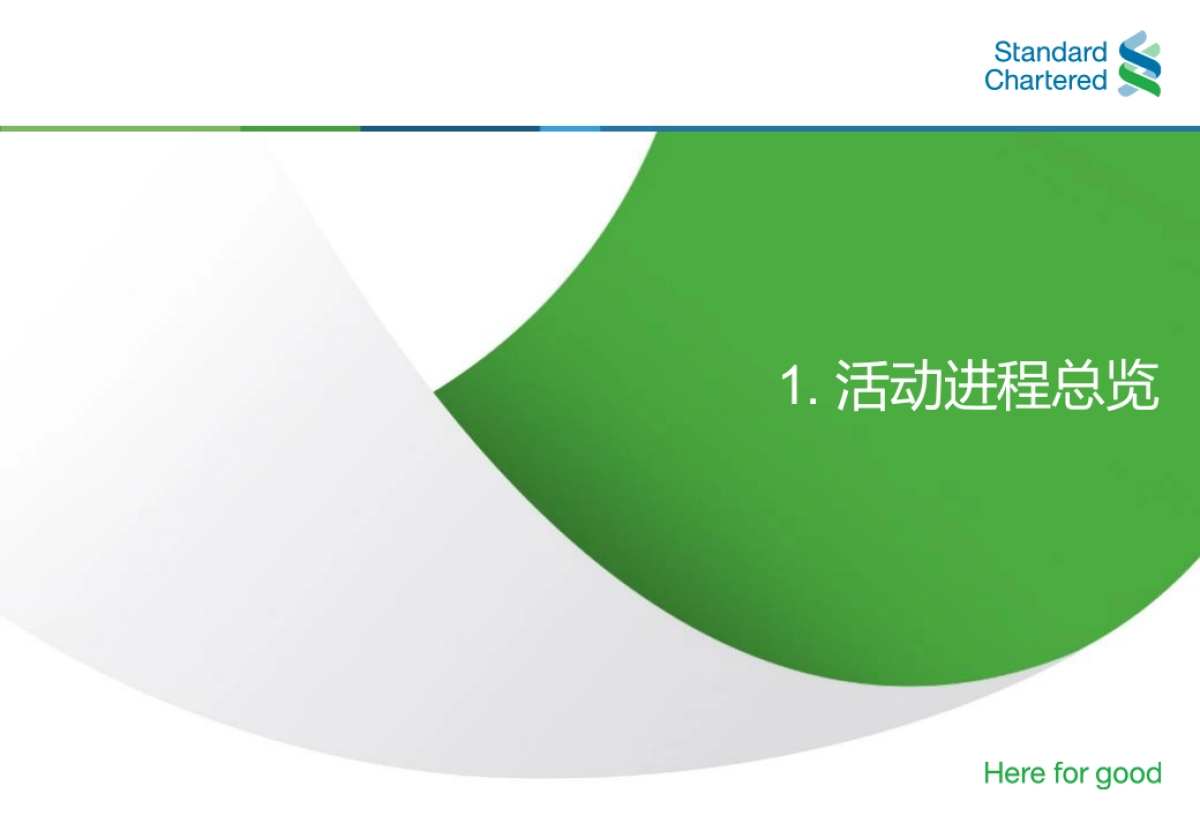 Standard Chartered

1. 活动进程总览

Here for good